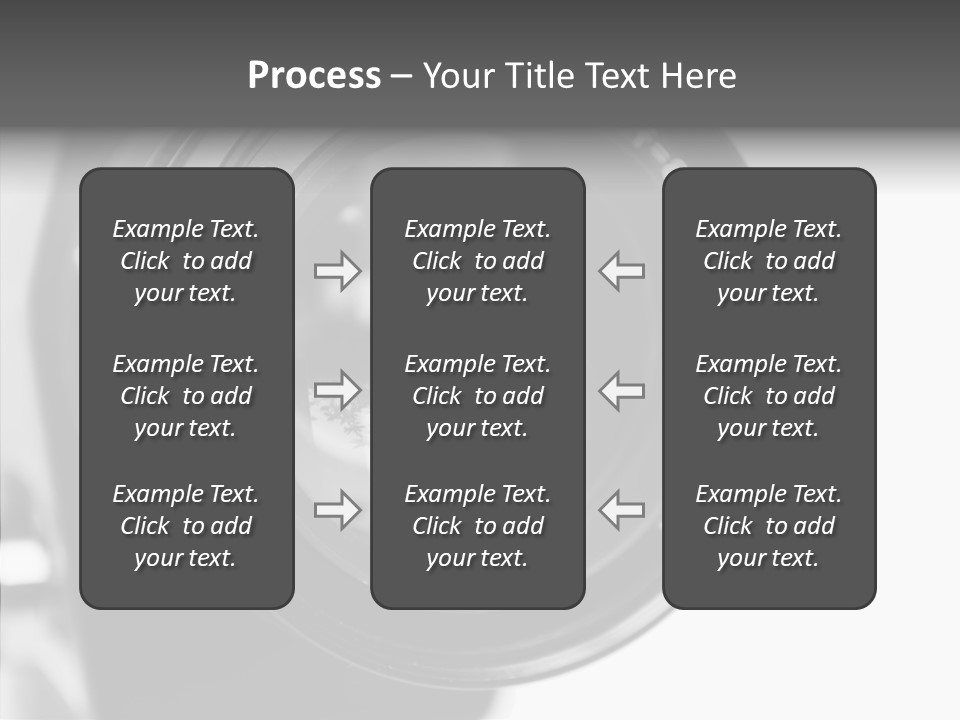 Process – Your Title Text Here

Example Text. Click to add your text.

Example Text. Click to add your text.

Example Text. Click to add your text.

Example Text. Click to add your text.

Example Text. Click to add your text.

Example Text. Click to add your text.

Example Text. Click to add your text.

Example Text. Click to add your text.

Example Text. Click to add your text.